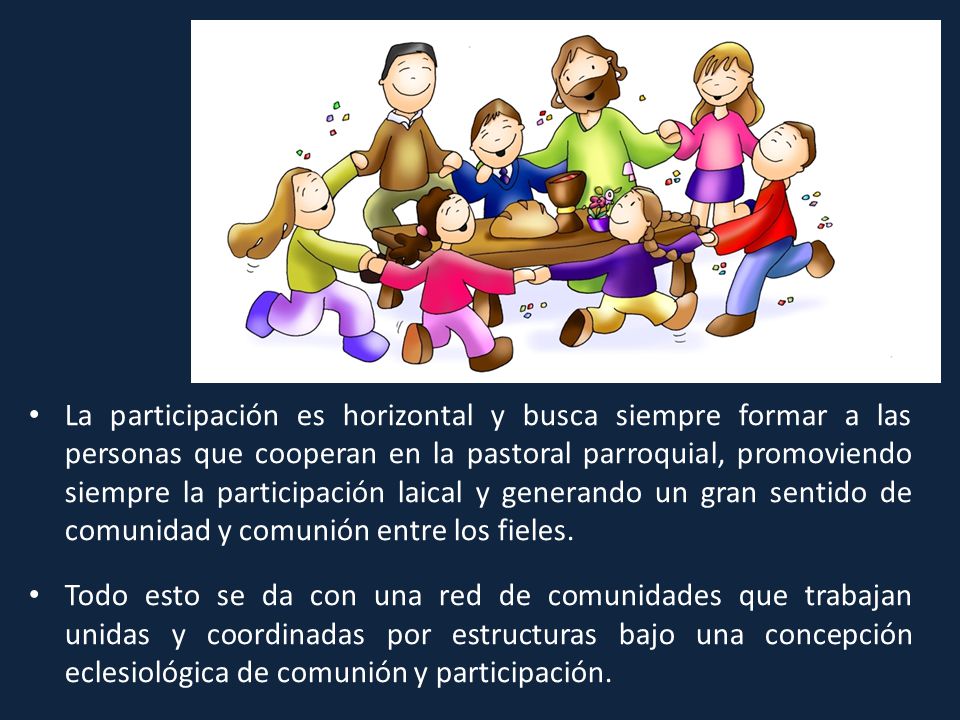 • La participación es horizontal y busca siempre formar a las personas que cooperan en la pastoral parroquial, promoviendo siempre la participación laical y generando un gran sentido de comunidad y comunión entre los fieles.

• Todo esto se da con una red de comunidades que trabajan unidas y coordinadas por estructuras bajo una concepción eclesiológica de comunión y participación.